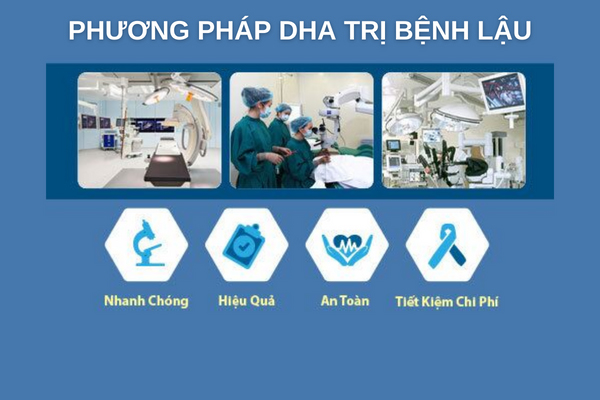 PHƯƠNG PHÁP DHA TRỊ BỆNH LẬU

Nhanh Chóng
Hiệu Quả
An Toàn
Tiết Kiệm Chi Phí